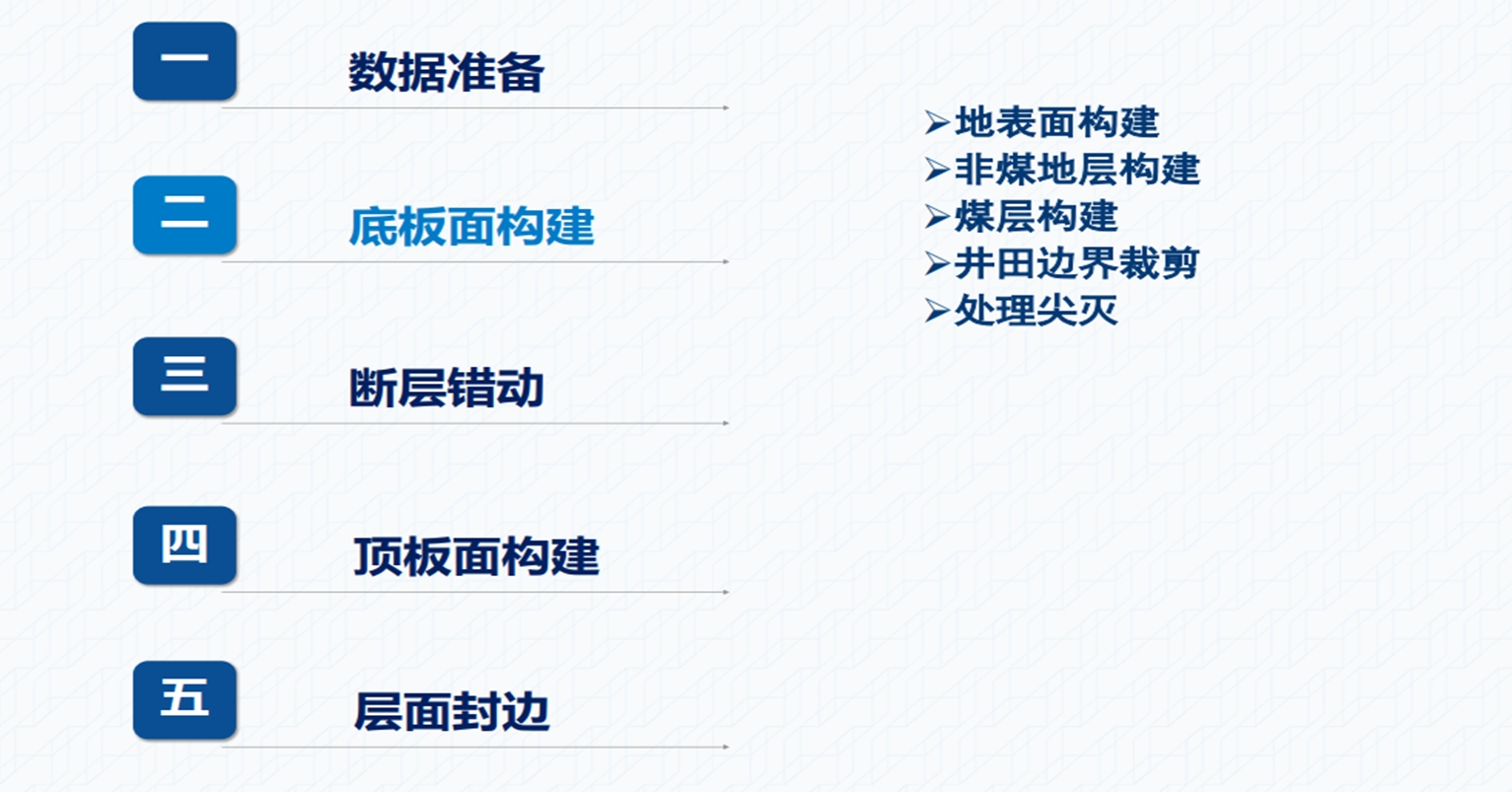 一
数据准备

二
底板面构建

三
断层错动

四
顶板面构建

五
层面封边

➢地表面构建
➢非煤地层构建
➢煤层构建
➢井田边界裁剪
➢处理尖灭